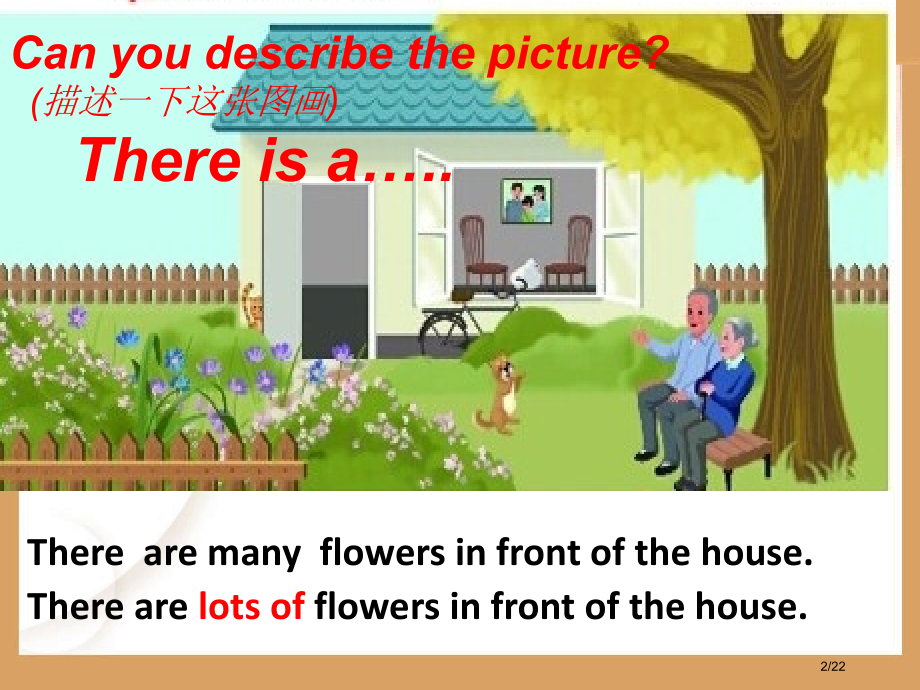 Can you describe the picture?
(描述一下这张图画)

There is a…..

There are many flowers in front of the house.
There are lots of flowers in front of the house.

2/22